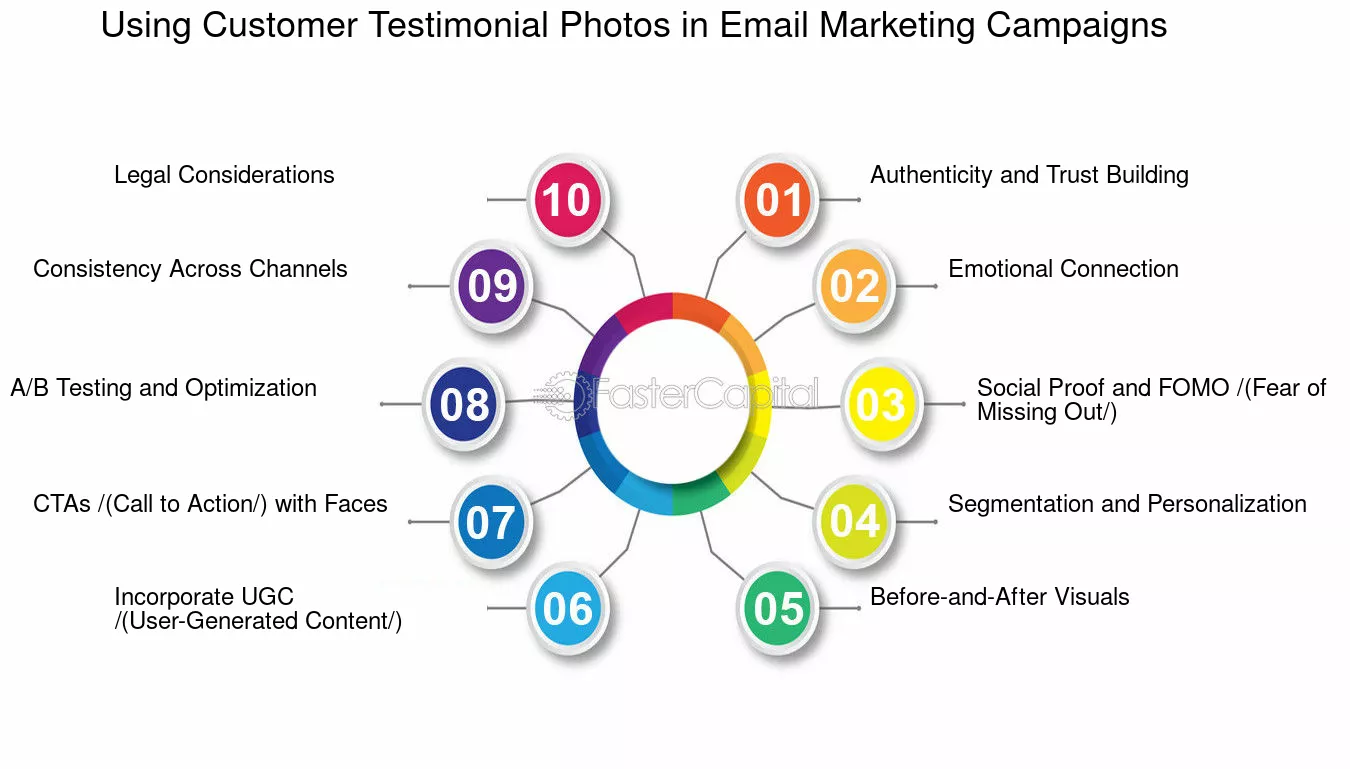 Using Customer Testimonial Photos in Email Marketing Campaigns

01 Authenticity and Trust Building

02 Emotional Connection

03 Social Proof and FOMO /(Fear of Missing Out/)

04 Segmentation and Personalization

05 Before-and-After Visuals

06 Incorporate UGC /(User-Generated Content/)

07 CTAs /(Call to Action/) with Faces

08 A/B Testing and Optimization

09 Consistency Across Channels

10 Legal Considerations

FasterCapital